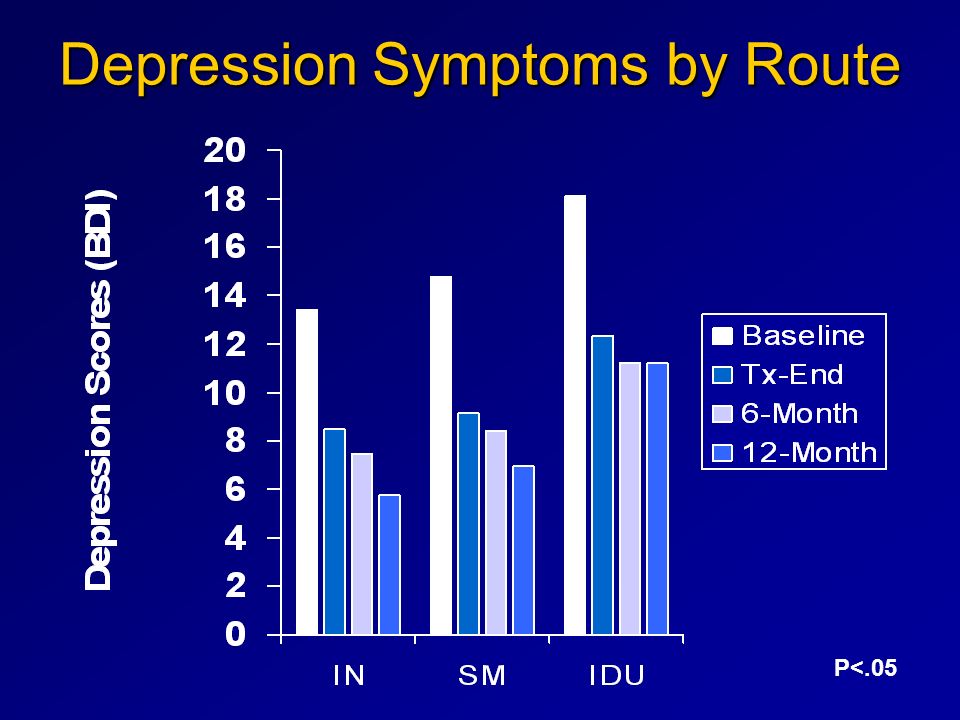 Depression Symptoms by Route

Depression Scores (BDI)

20
18
16
14
12
10
8
6
4
2
0

IN
SM
IDU

Baseline
Tx-End
6-Month
12-Month

P<.05